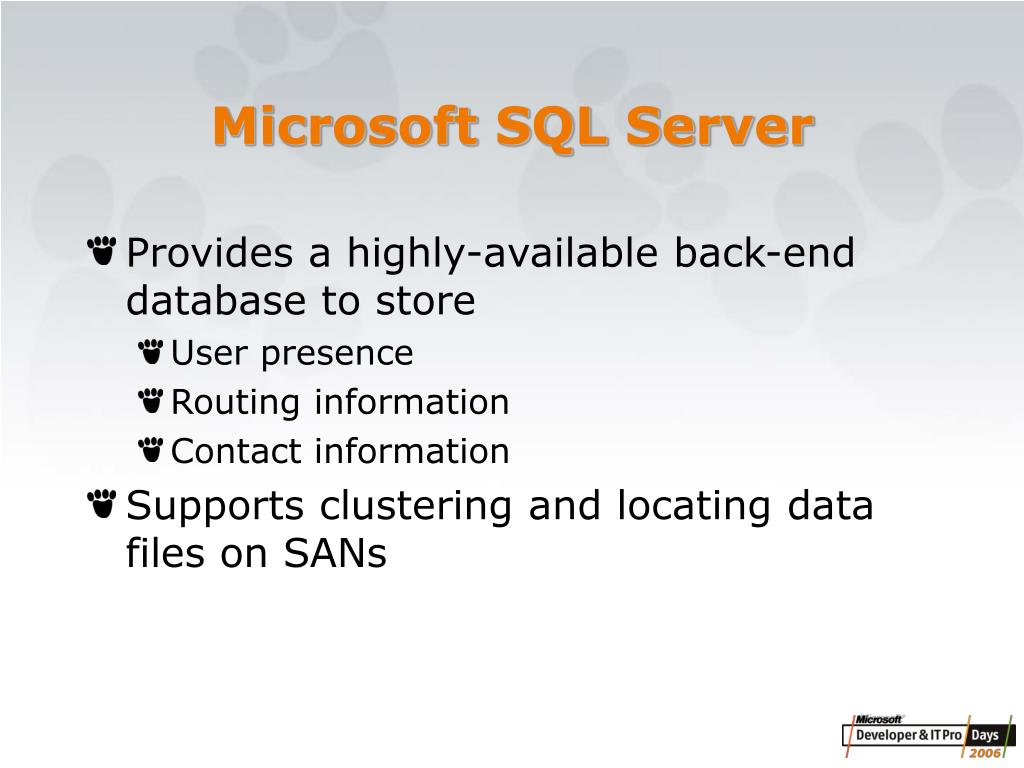 Microsoft SQL Server

Provides a highly-available back-end database to store

User presence

Routing information

Contact information

Supports clustering and locating data files on SANs

Microsoft Developer & IT Pro Days 2006